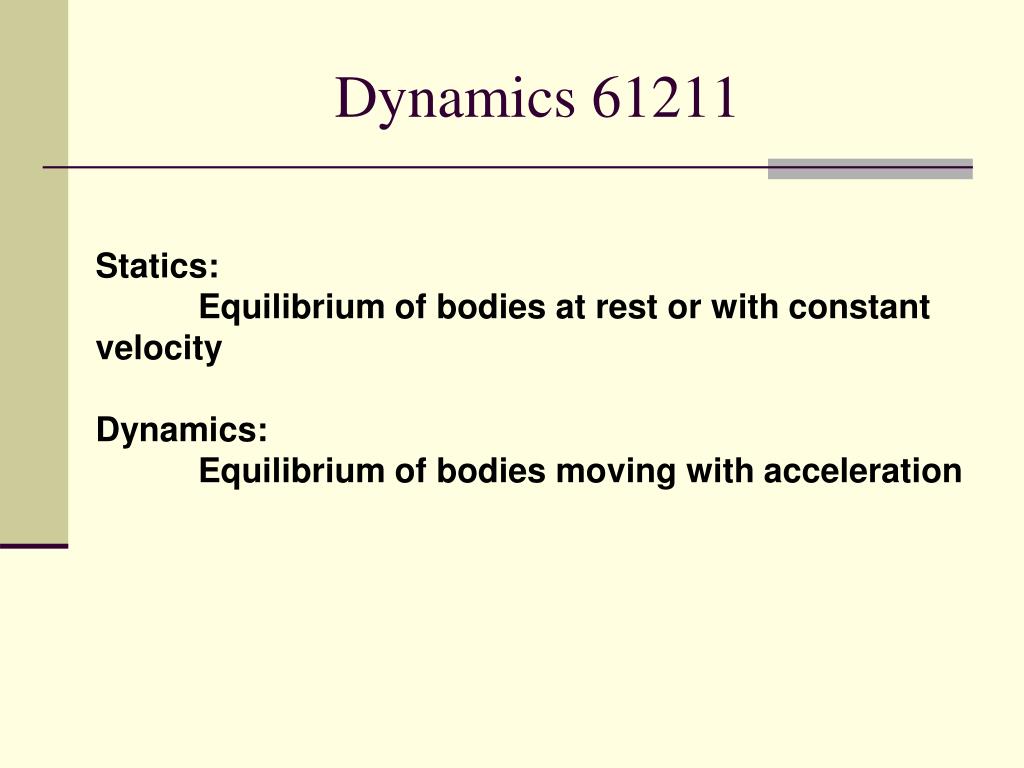 Dynamics 61211

Statics:
Equilibrium of bodies at rest or with constant velocity

Dynamics:
Equilibrium of bodies moving with acceleration